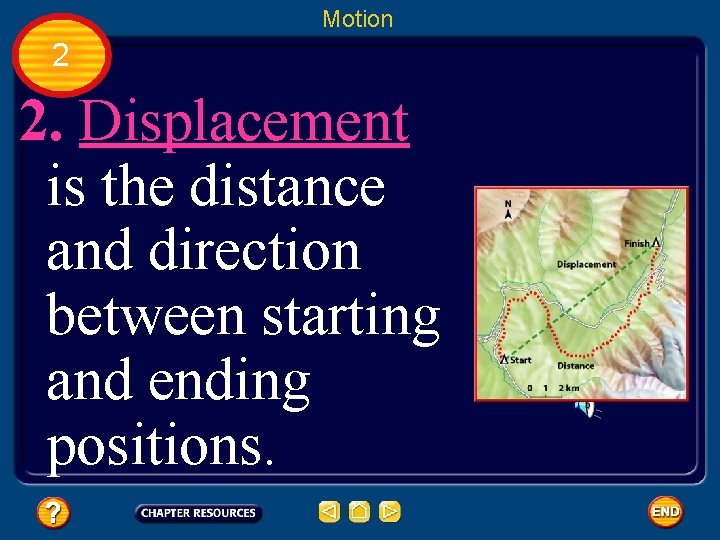 Motion

2

2. Displacement is the distance and direction between starting and ending positions.

N

Finish

Displacement

Start

Distance

0 1 2 km

?

CHAPTER RESOURCES

END